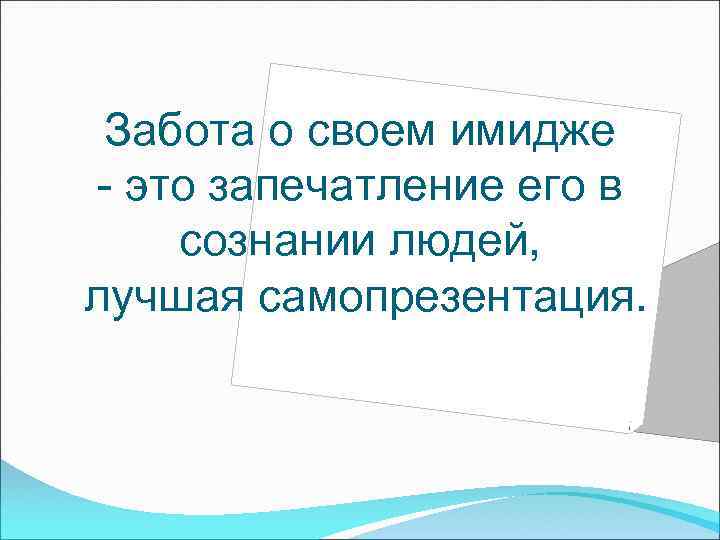 Забота о своем имидже - это запечатление его в сознании людей, лучшая самопрезентация.